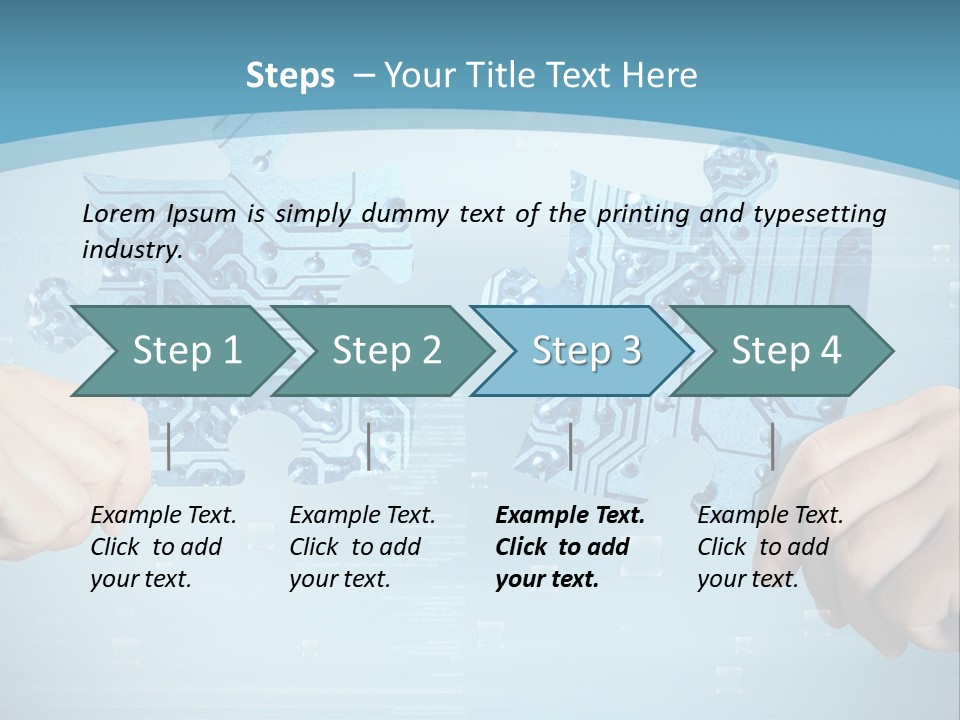 Steps – Your Title Text Here

Lorem Ipsum is simply dummy text of the printing and typesetting industry.

Step 1

Step 2

Step 3

Step 4

Example Text. Click to add your text.

Example Text. Click to add your text.

Example Text. Click to add your text.

Example Text. Click to add your text.